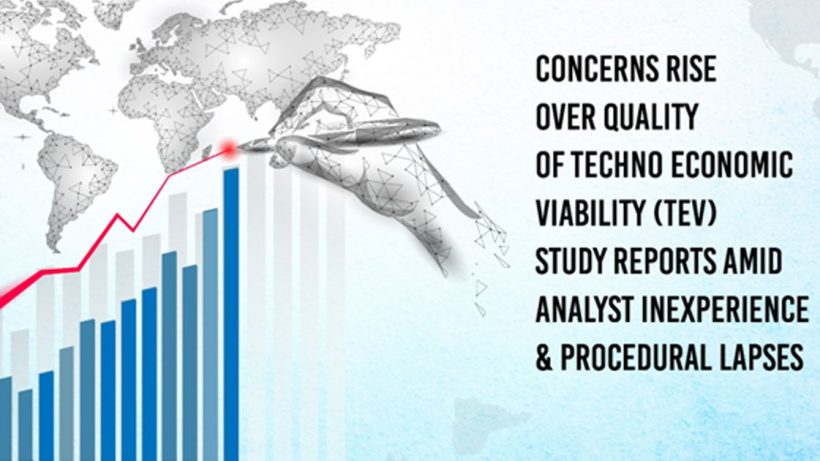 CONCERNS RISE OVER QUALITY OF TECHNO ECONOMIC VIABILITY (TEV) STUDY REPORTS AMID ANALYST INEXPERIENCE & PROCEDURAL LAPSES